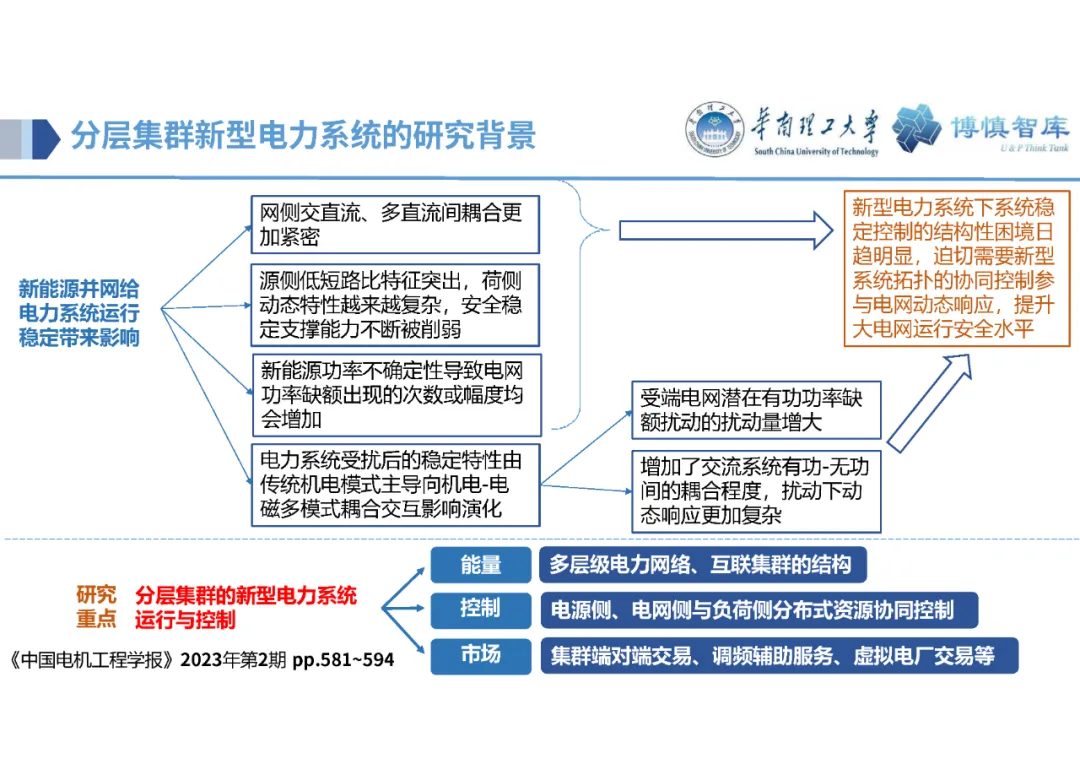 分层集群新型电力系统的研究背景

华南理工大学
South China University of Technology

博慎智库
U & P Think Tank

新能源并网给电力系统运行稳定带来影响

网侧交直流、多直流间耦合更加紧密

源侧低短路比特征突出，荷侧动态特性越来越复杂，安全稳定支撑能力不断被削弱

新能源功率不确定性导致电网功率缺额出现的次数或幅度均会增加

电力系统受扰后的稳定特性由传统机电模式主导向机电-电磁多模式耦合交互影响演化

受端电网潜在有功功率缺额扰动的扰动量增大

增加了交流系统有功-无功间的耦合程度，扰动下动态响应更加复杂

新型电力系统下系统稳定控制的结构性困境日趋明显，迫切需要新型系统拓扑的协同控制参与电网动态响应，提升大电网运行安全水平

研究重点

分层集群的新型电力系统运行与控制

能量

多层级电力网络、互联集群的结构

控制

电源侧、电网侧与负荷侧分布式资源协同控制

市场

集群端对端交易、调频辅助服务、虚拟电厂交易等

《中国电机工程学报》2023年第2期 pp.581~594